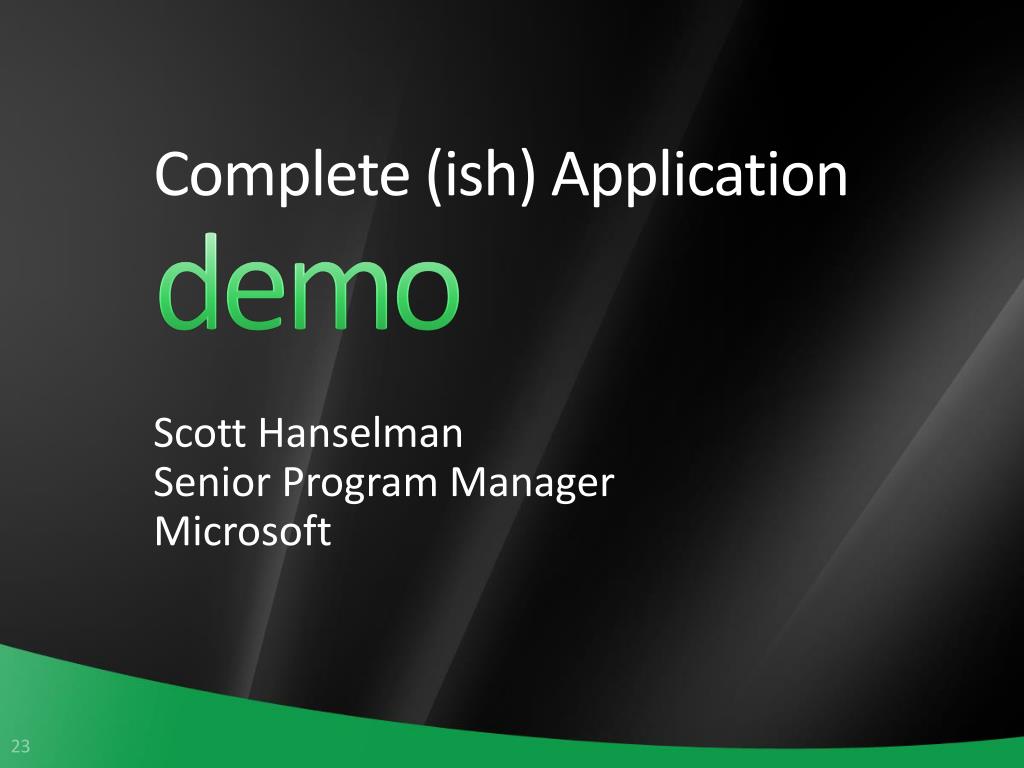 Complete (ish) Application

demo

Scott Hanselman
Senior Program Manager
Microsoft

23